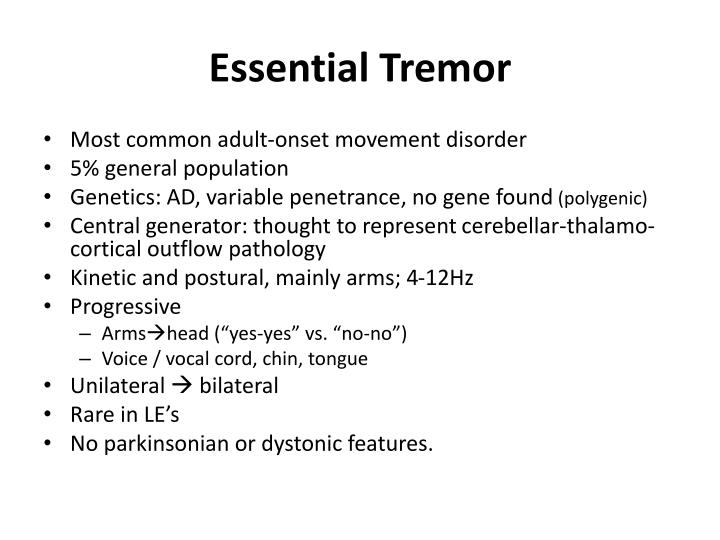 Essential Tremor

• Most common adult-onset movement disorder
• 5% general population
• Genetics: AD, variable penetrance, no gene found (polygenic)
• Central generator: thought to represent cerebellar-thalamo-cortical outflow pathology
• Kinetic and postural, mainly arms; 4-12Hz
• Progressive
  – Arms→head (“yes-yes” vs. “no-no”)
  – Voice / vocal cord, chin, tongue
• Unilateral → bilateral
• Rare in LE’s
• No parkinsonian or dystonic features.